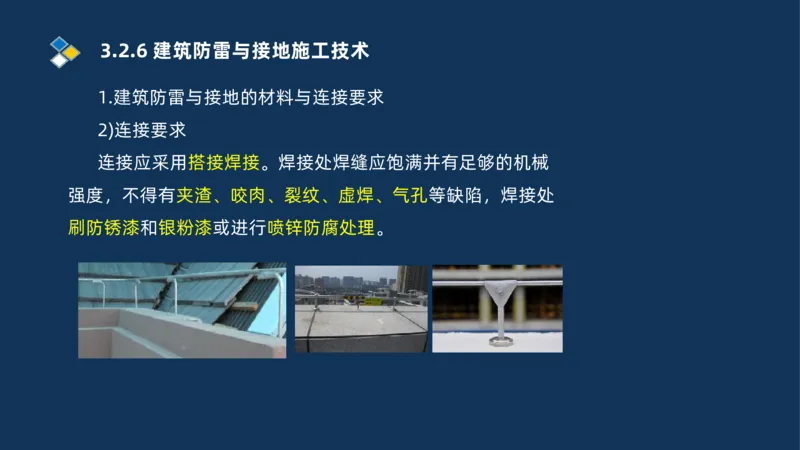 3.2.6 建筑防雷与接地施工技术

1.建筑防雷与接地的材料与连接要求

2)连接要求

连接应采用搭接焊接。焊接处焊缝应饱满并有足够的机械强度，不得有夹渣、咬肉、裂纹、虚焊、气孔等缺陷，焊接处刷防锈漆和银粉漆或进行喷锌防腐处理。